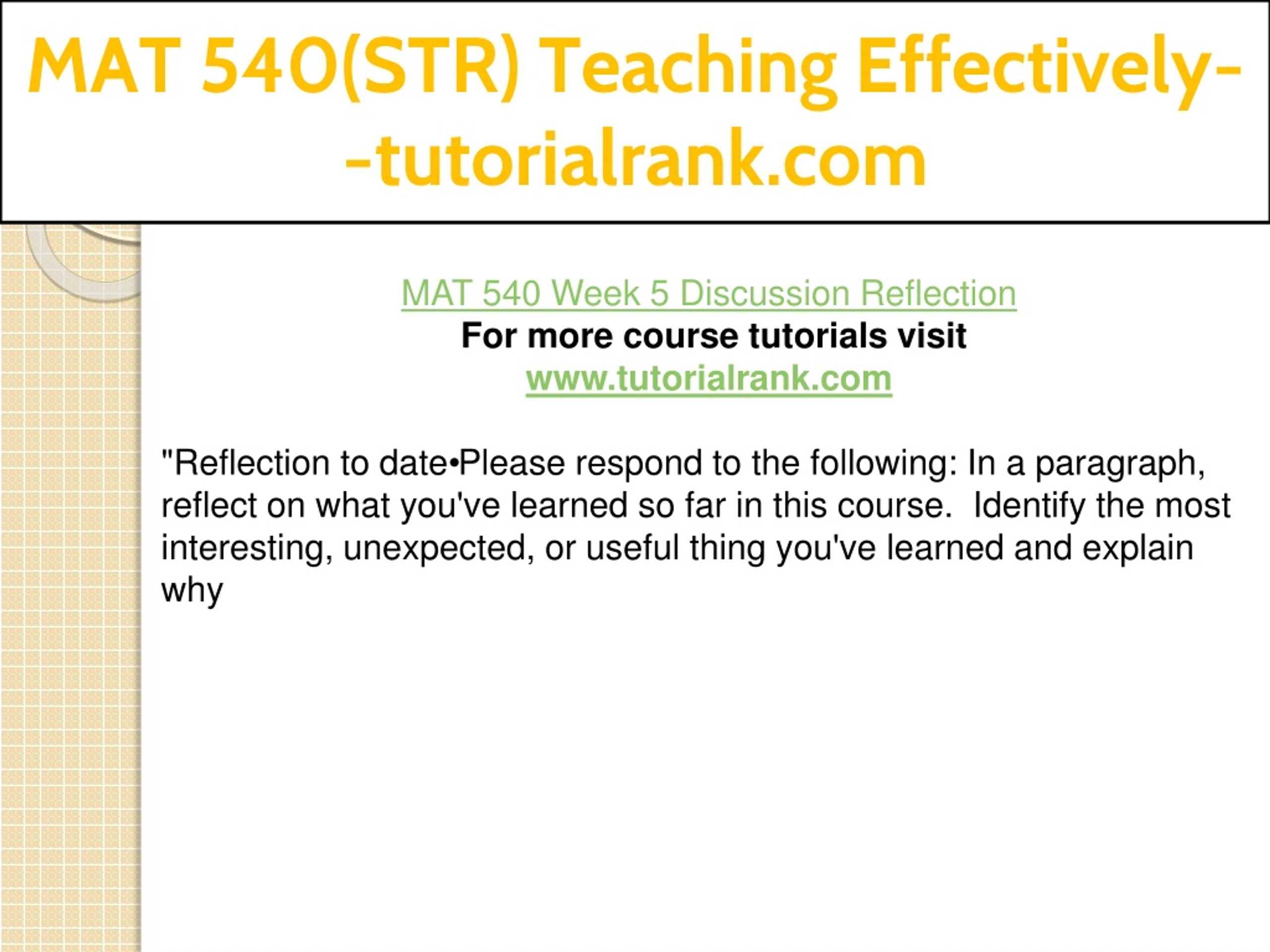 MAT 540(STR) Teaching Effectively--tutorialrank.com

MAT 540 Week 5 Discussion Reflection
For more course tutorials visit
www.tutorialrank.com

"Reflection to date•Please respond to the following: In a paragraph, reflect on what you've learned so far in this course.  Identify the most interesting, unexpected, or useful thing you've learned and explain why